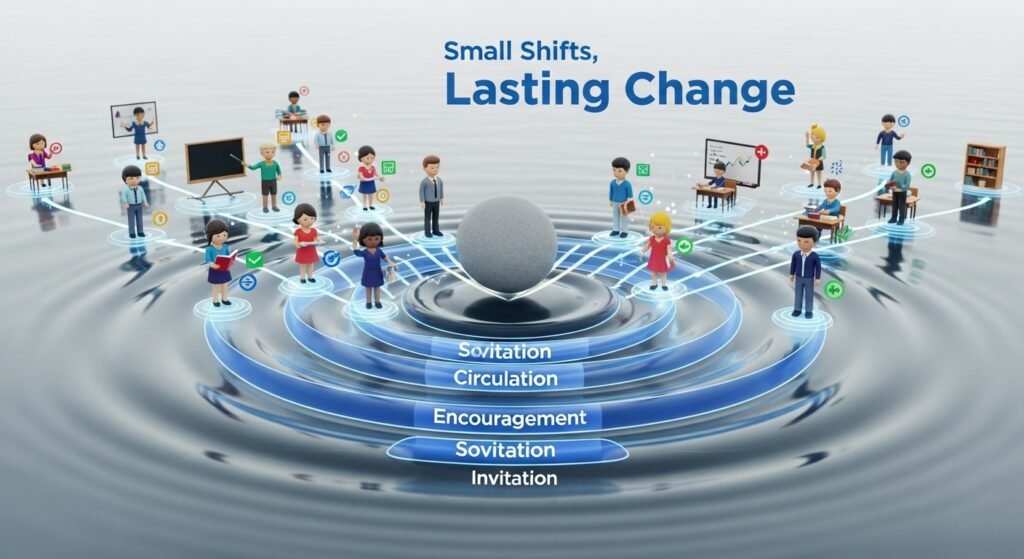 Small Shifts,
Lasting Change

Sovitation
Circulation
Encouragement
Sovitation
Invitation